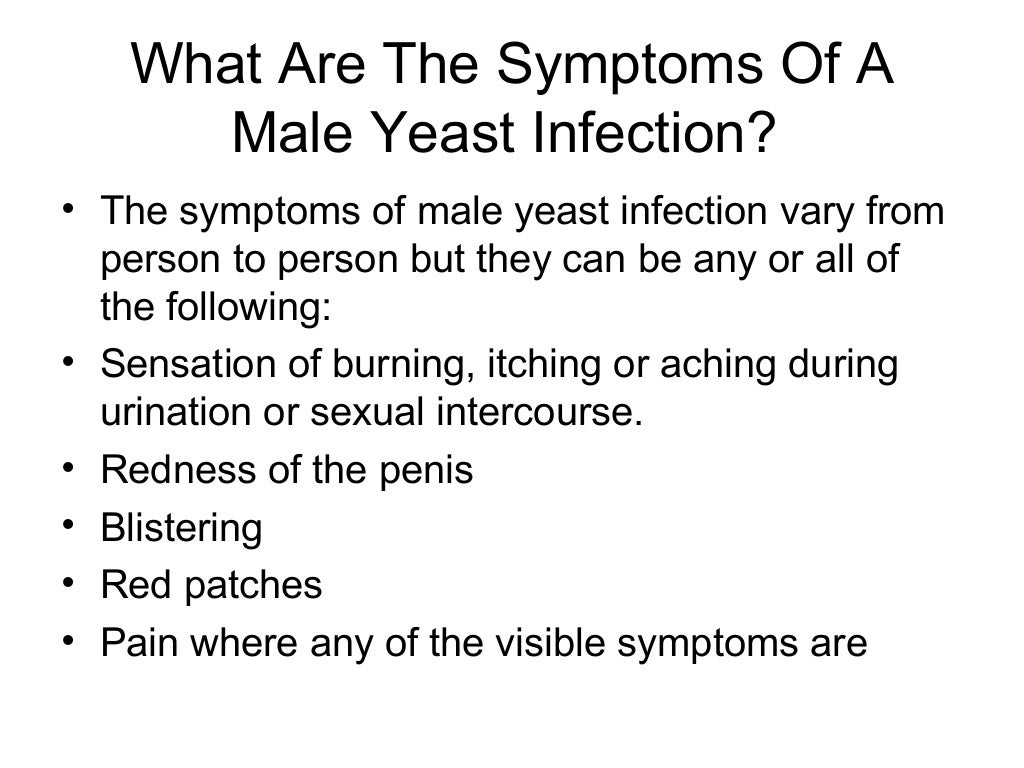 What Are The Symptoms Of A Male Yeast Infection?

• The symptoms of male yeast infection vary from person to person but they can be any or all of the following:
• Sensation of burning, itching or aching during urination or sexual intercourse.
• Redness of the penis
• Blistering
• Red patches
• Pain where any of the visible symptoms are